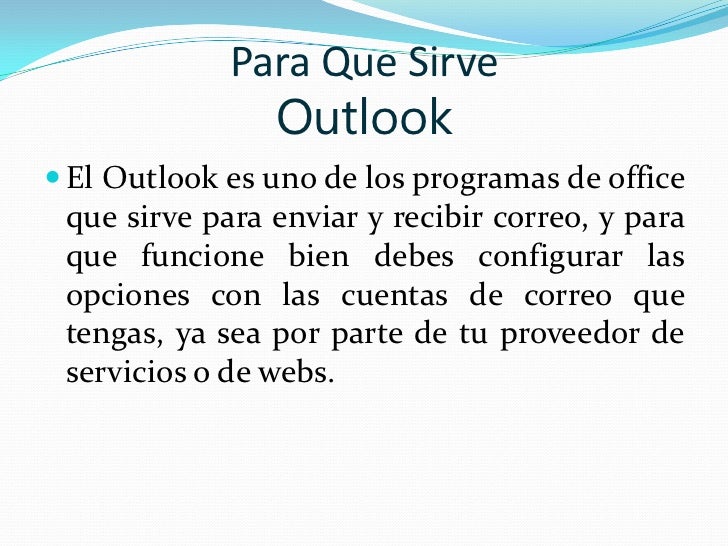 Para Que Sirve
Outlook

El Outlook es uno de los programas de office que sirve para enviar y recibir correo, y para que funcione bien debes configurar las opciones con las cuentas de correo que tengas, ya sea por parte de tu proveedor de servicios o de webs.